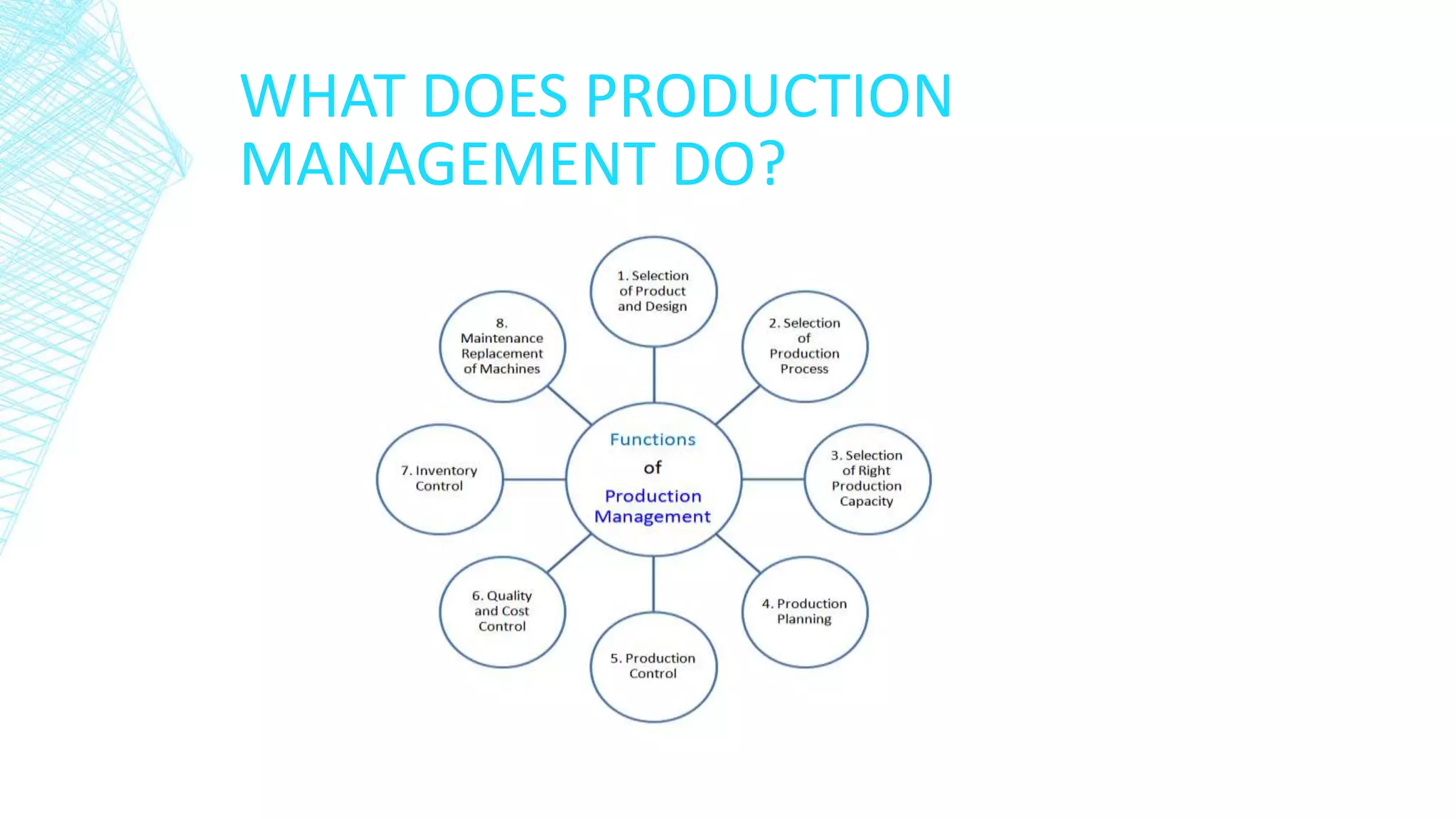 WHAT DOES PRODUCTION MANAGEMENT DO?

Functions of Production Management

1. Selection of Product and Design

2. Selection of Production Process

3. Selection of Right Production Capacity

4. Production Planning

5. Production Control

6. Quality and Cost Control

7. Inventory Control

8. Maintenance Replacement of Machines